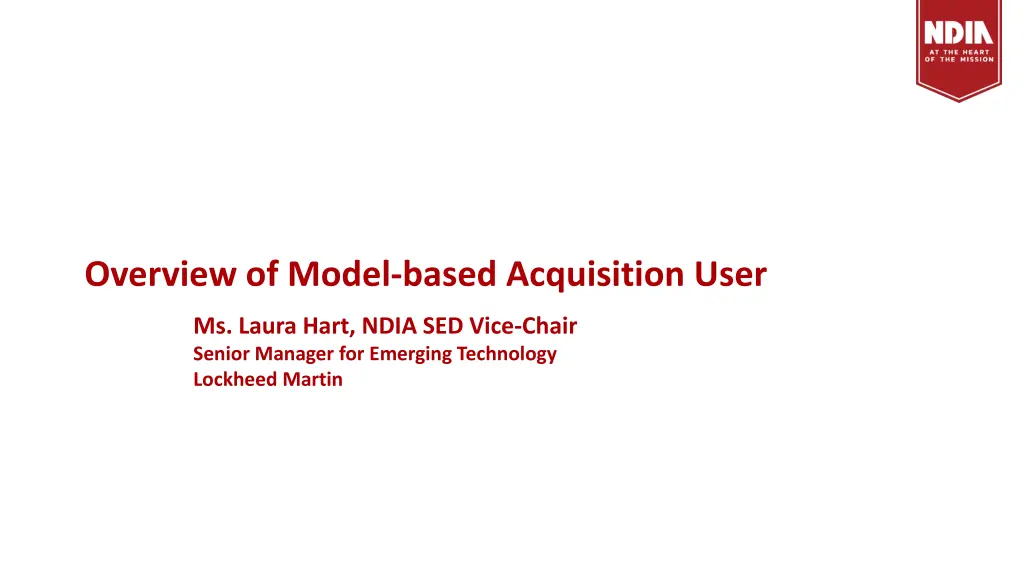 NDIA
AT THE HEART OF THE MISSION

Overview of Model-based Acquisition User

Ms. Laura Hart, NDIA SED Vice-Chair
Senior Manager for Emerging Technology
Lockheed Martin